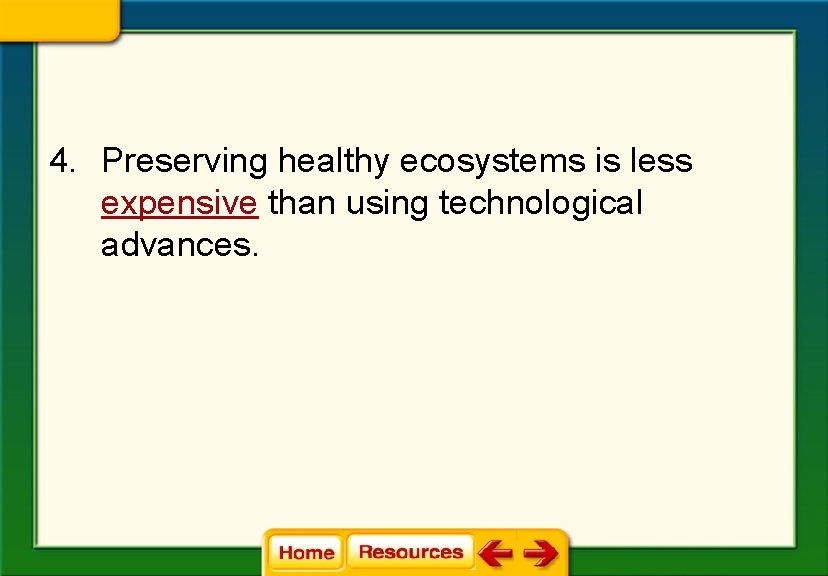 4. Preserving healthy ecosystems is less expensive than using technological advances.

Home Resources